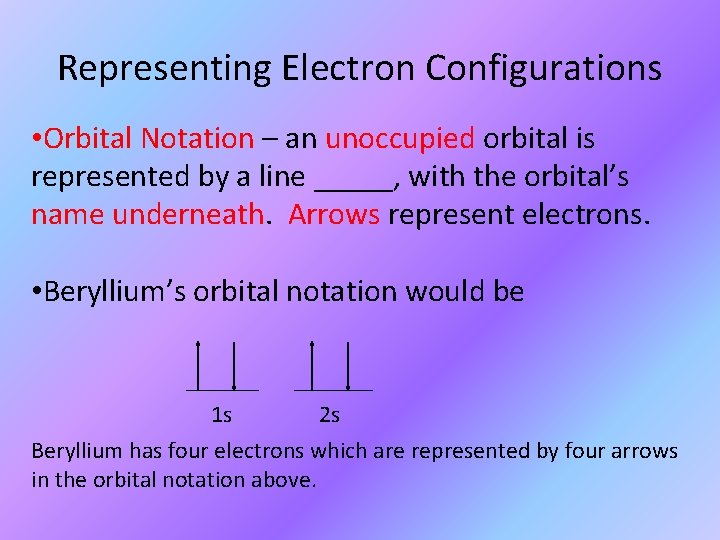 Representing Electron Configurations

•Orbital Notation – an unoccupied orbital is represented by a line _____, with the orbital's name underneath. Arrows represent electrons.

•Beryllium's orbital notation would be

1s 2s

Beryllium has four electrons which are represented by four arrows in the orbital notation above.